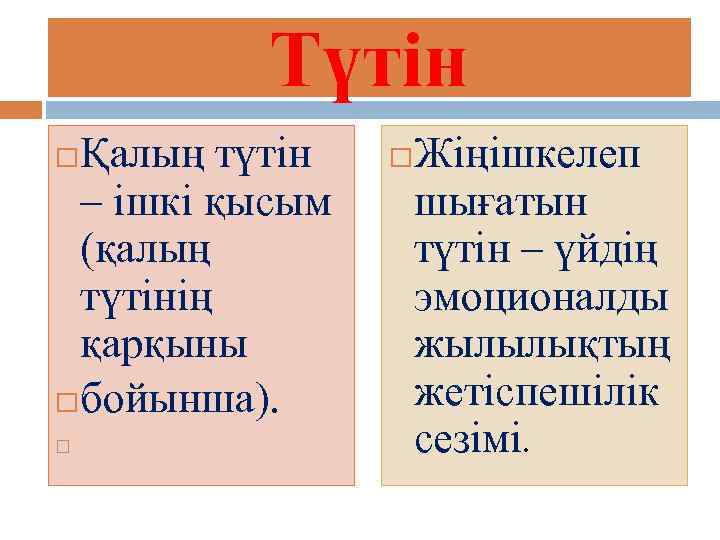 Түтін

Қалың түтін – ішкі қысым (қалың түтінің қарқыны

бойынша).

Жіңішкелеп шығатын түтін – үйдің эмоционалды жылылықтың жетіспешілік сезімі.